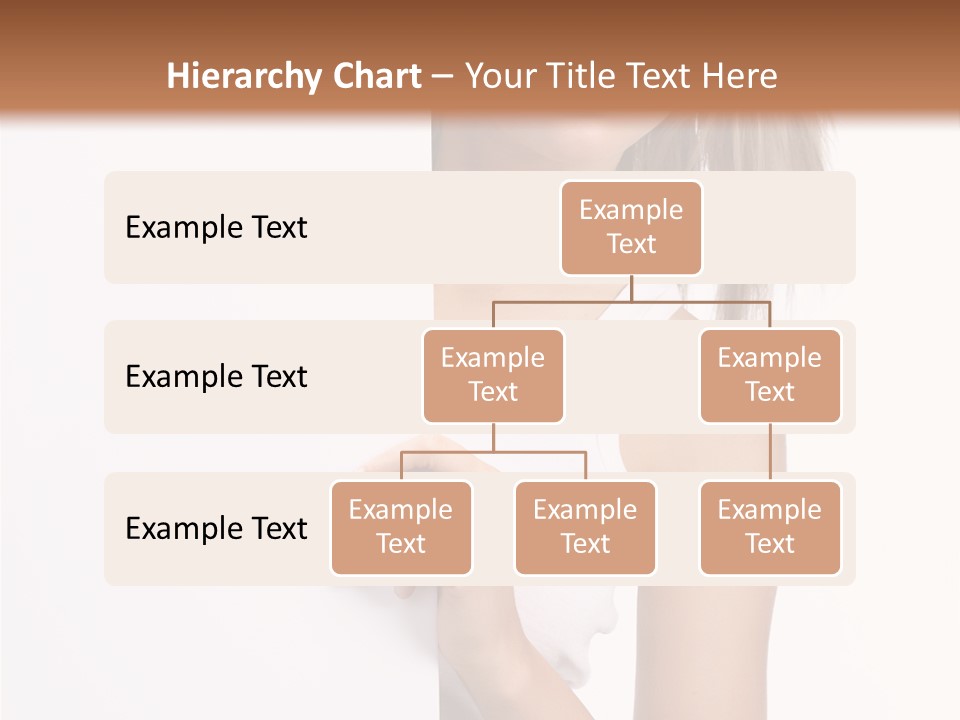 Hierarchy Chart – Your Title Text Here

Example Text

Example Text

Example Text

Example Text

Example Text

Example Text

Example Text

Example Text

Example Text